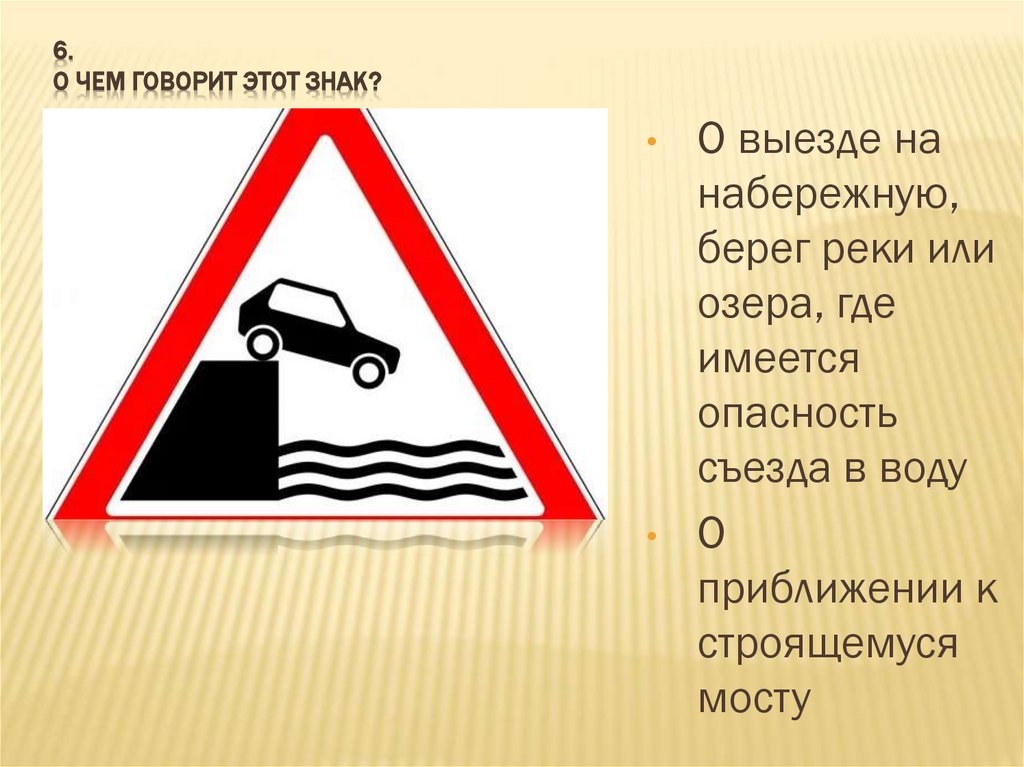 6.
О ЧЕМ ГОВОРИТ ЭТОТ ЗНАК?

• О выезде на набережную, берег реки или озера, где имеется опасность съезда в воду

• О приближении к строящемуся мосту